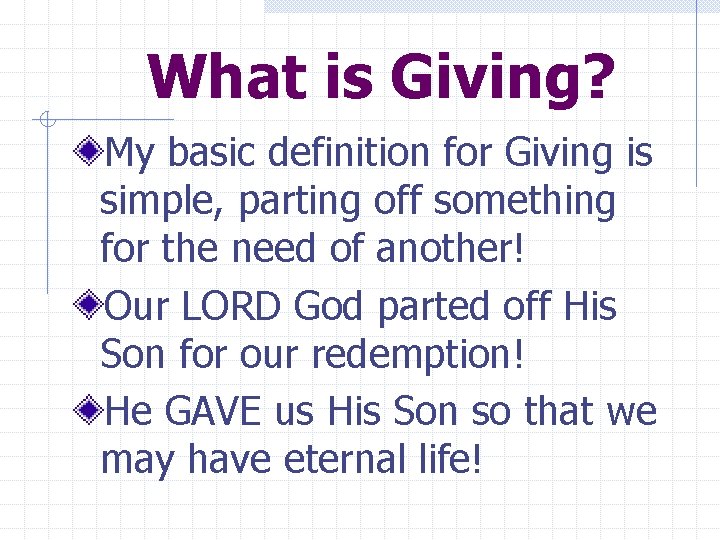 What is Giving?

My basic definition for Giving is simple, parting off something for the need of another!

Our LORD God parted off His Son for our redemption!

He GAVE us His Son so that we may have eternal life!